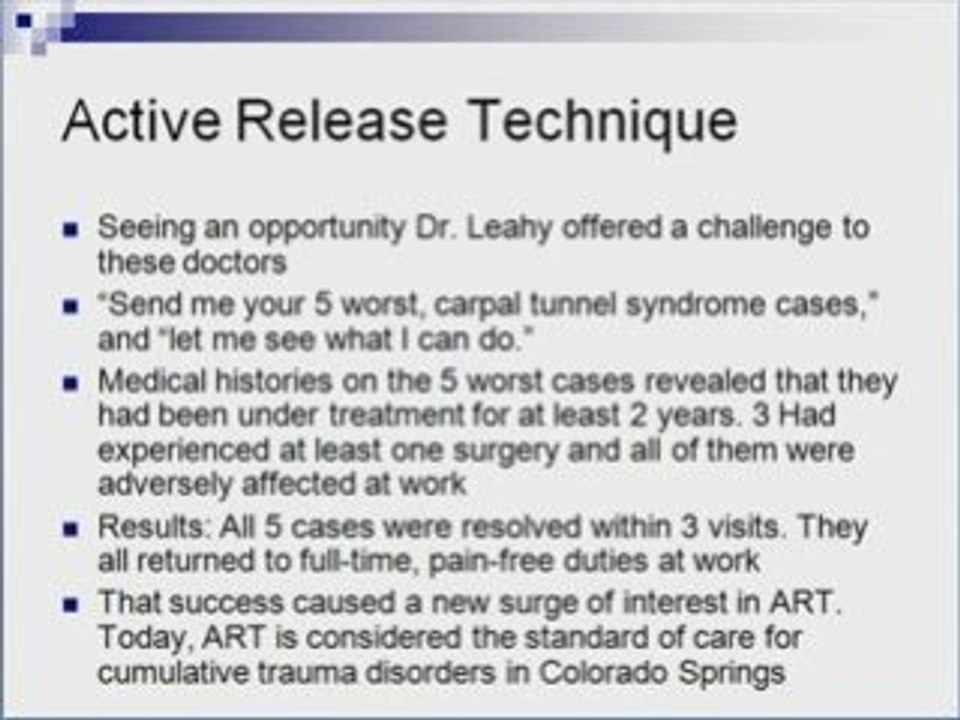 Active Release Technique

- Seeing an opportunity Dr. Leahy offered a challenge to these doctors
- "Send me your 5 worst, carpal tunnel syndrome cases," and "let me see what I can do."
- Medical histories on the 5 worst cases revealed that they had been under treatment for at least 2 years. 3 Had experienced at least one surgery and all of them were adversely affected at work
- Results: All 5 cases were resolved within 3 visits. They all returned to full-time, pain-free duties at work
- That success caused a new surge of interest in ART. Today, ART is considered the standard of care for cumulative trauma disorders in Colorado Springs